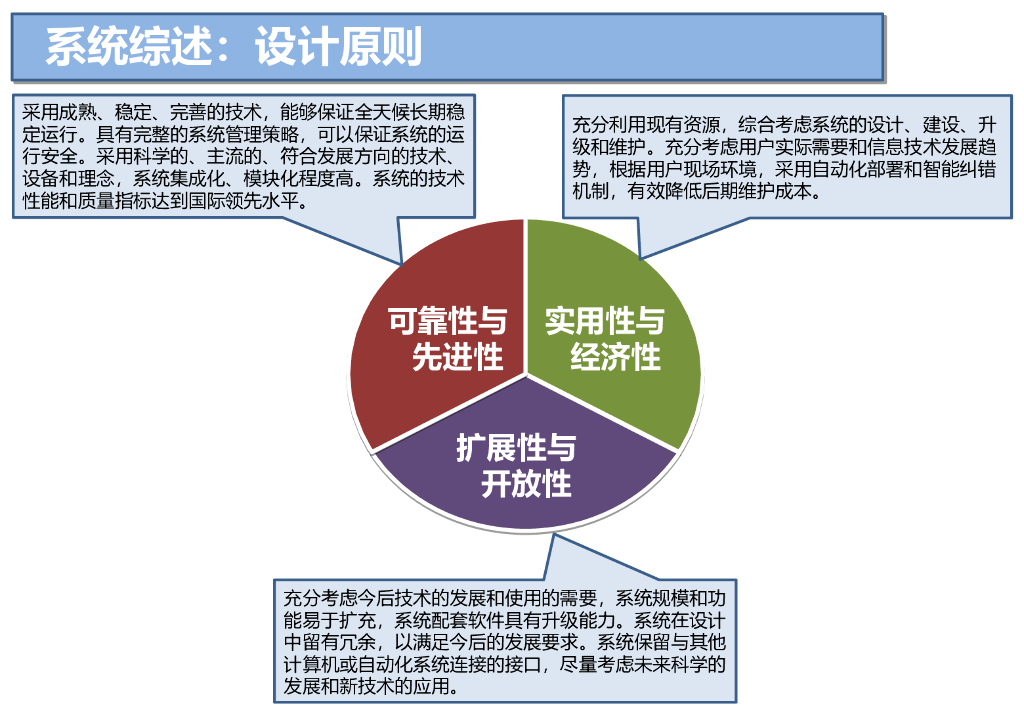 系统综述：设计原则

采用成熟、稳定、完善的技术，能够保证全天候长期稳定运行。具有完整的系统管理策略，可以保证系统的运行安全。采用科学的、主流的、符合发展方向的技术、设备和理念，系统集成化、模块化程度高。系统的技术性能和质量指标达到国际领先水平。

充分利用现有资源，综合考虑系统的设计、建设、升级和维护。充分考虑用户实际需要和信息技术发展趋势，根据用户现场环境，采用自动化部署和智能纠错机制，有效降低后期维护成本。

可靠性与先进性

实用性与经济性

扩展性与开放性

充分考虑今后技术的发展和使用的需要，系统规模和功能易于扩充，系统配套软件具有升级能力。系统在设计中留有冗余，以满足今后的发展要求。系统保留与其他计算机或自动化系统连接的接口，尽量考虑未来科学的发展和新技术的应用。